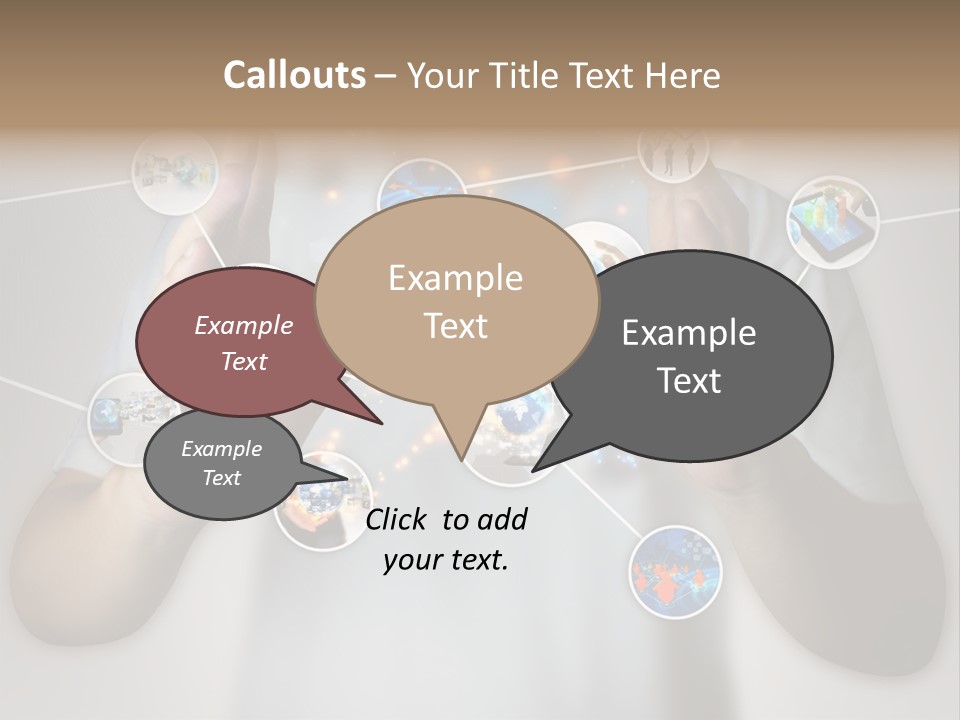 Callouts – Your Title Text Here

Example Text

Example Text

Example Text

Example Text

Click to add your text.